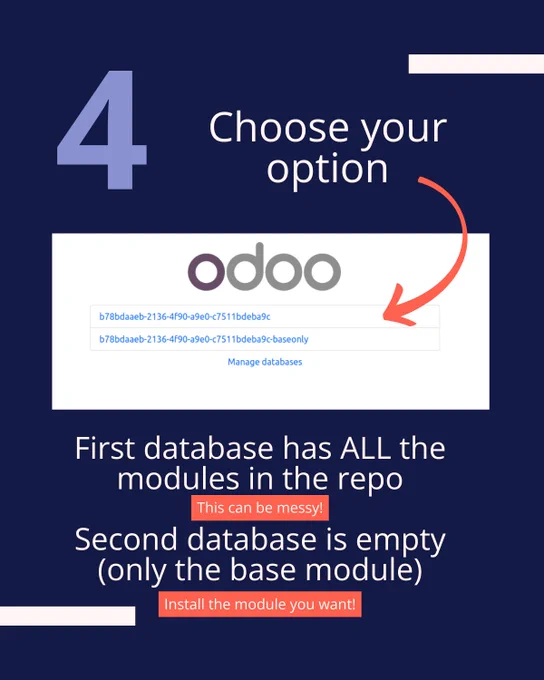 4

Choose your option

odoo

b78bdaaeb-2136-4f90-a9e0-c7511bdeba9c

b78bdaaeb-2136-4f90-a9e0-c7511bdeba9c-baseonly

Manage databases

First database has ALL the modules in the repo

This can be messy!

Second database is empty (only the base module)

Install the module you want!